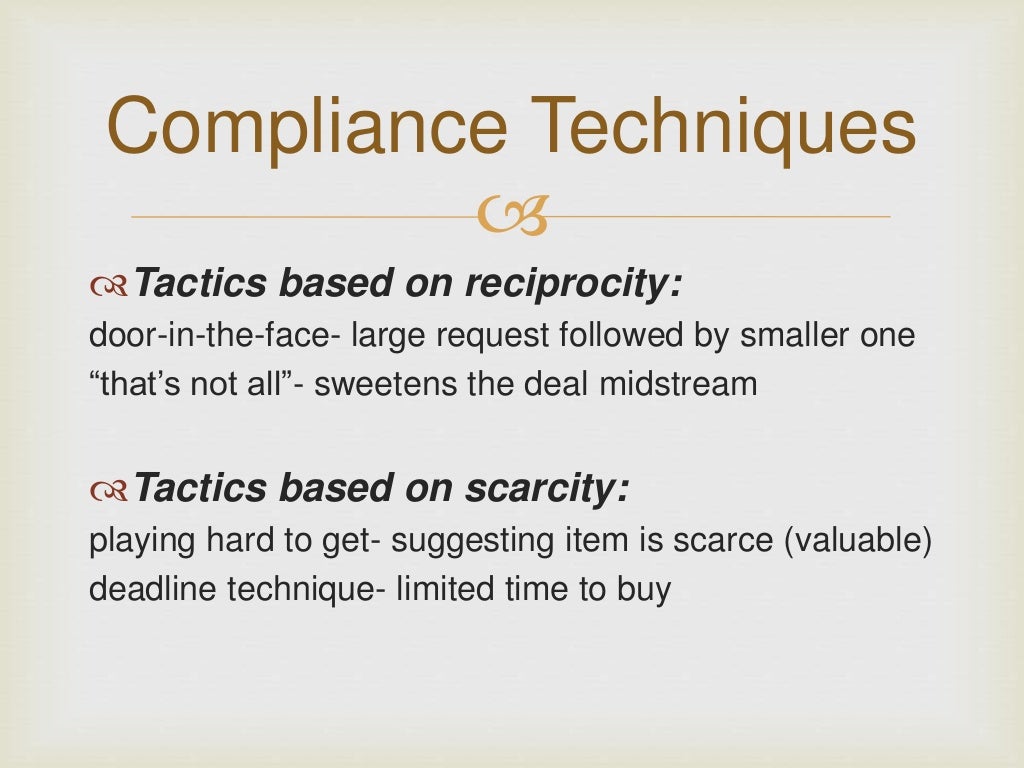 Compliance Techniques

Tactics based on reciprocity:
door-in-the-face- large request followed by smaller one
“that’s not all”- sweetens the deal midstream

Tactics based on scarcity:
playing hard to get- suggesting item is scarce (valuable)
deadline technique- limited time to buy